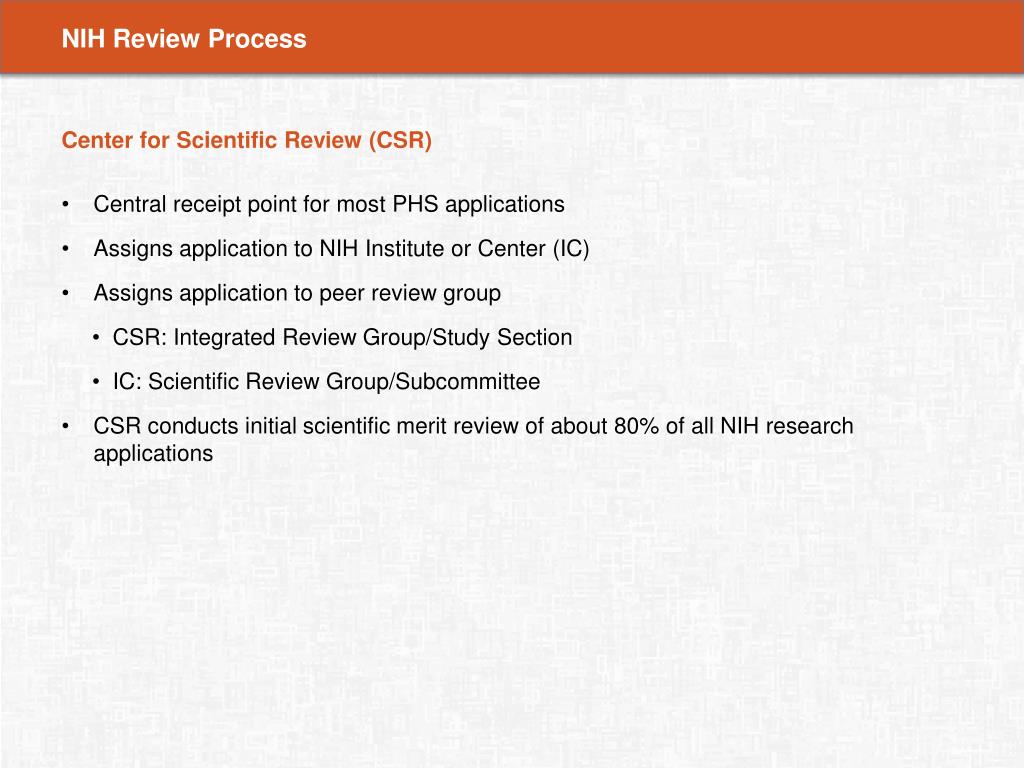 NIH Review Process

Center for Scientific Review (CSR)

• Central receipt point for most PHS applications
• Assigns application to NIH Institute or Center (IC)
• Assigns application to peer review group
  • CSR: Integrated Review Group/Study Section
  • IC: Scientific Review Group/Subcommittee
• CSR conducts initial scientific merit review of about 80% of all NIH research applications